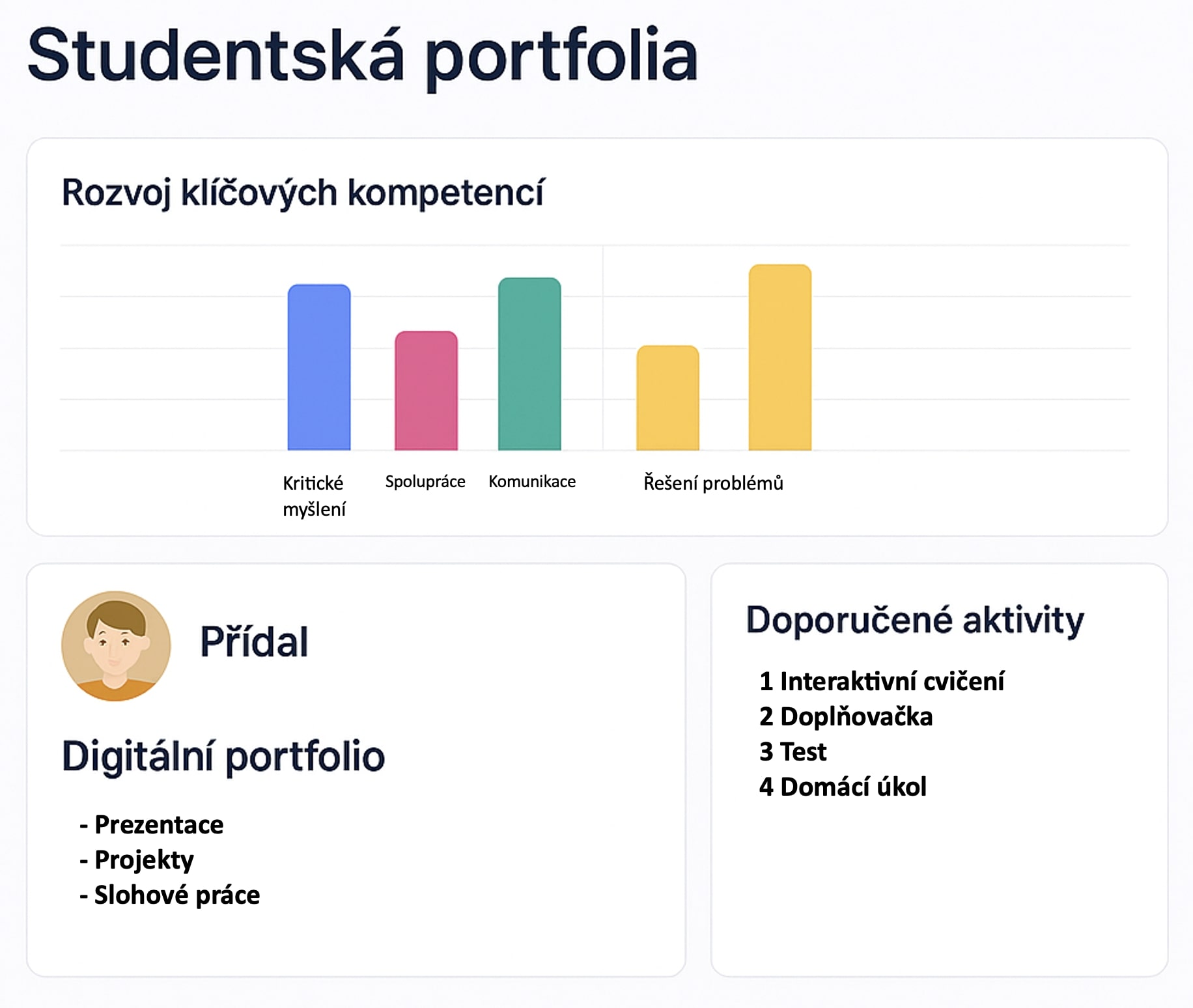 Studentská portfolia

Rozvoj klíčových kompetencí

Kritické myšlení
Spolupráce
Komunikace
Řešení problémů

Přídal

Digitální portfolio

- Prezentace
- Projekty
- Slohové práce

Doporučené aktivity

1 Interaktivní cvičení
2 Doplňovačka
3 Test
4 Domácí úkol